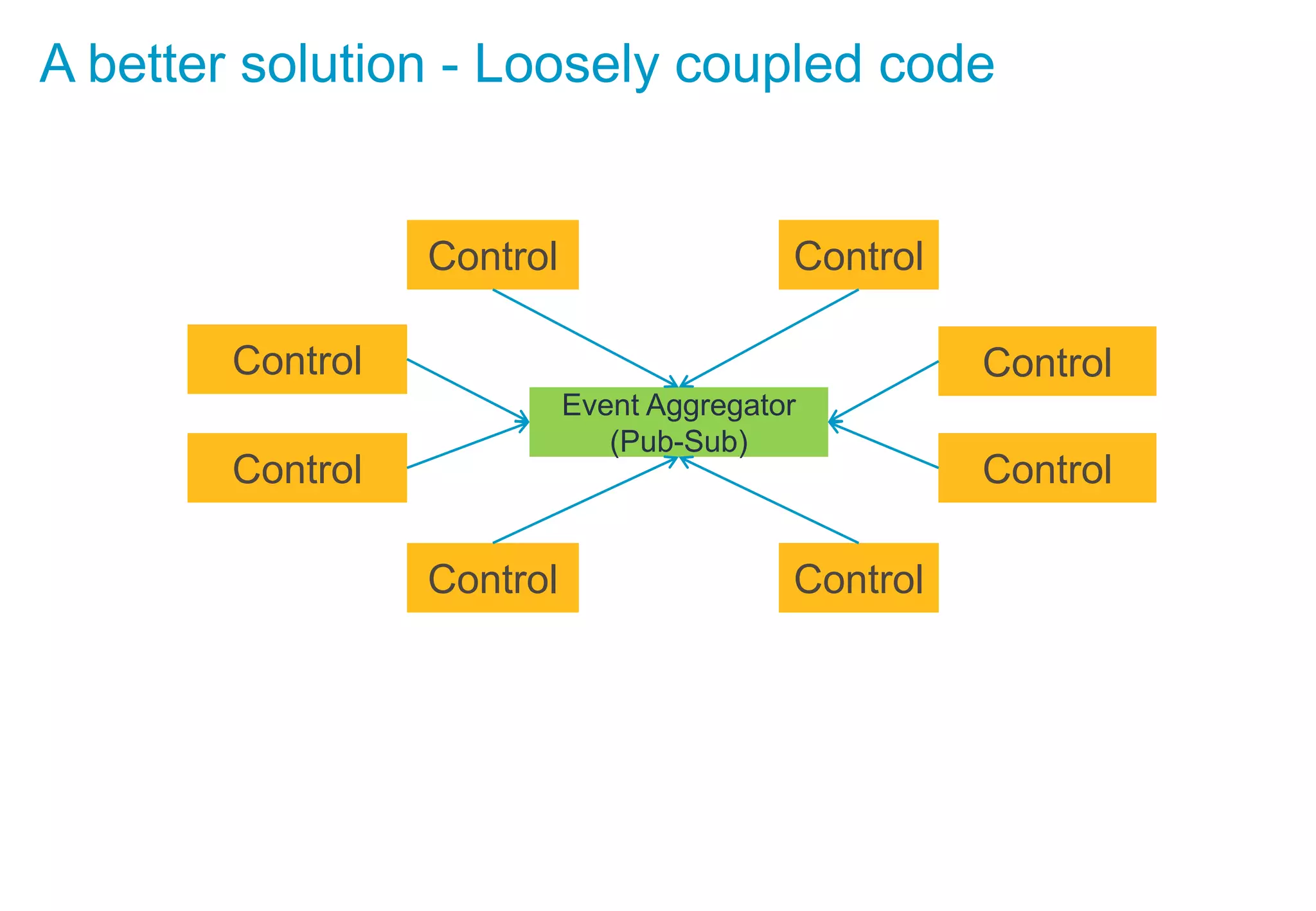 A better solution - Loosely coupled code

Control

Control

Control

Control

Event Aggregator
(Pub-Sub)

Control

Control

Control

Control